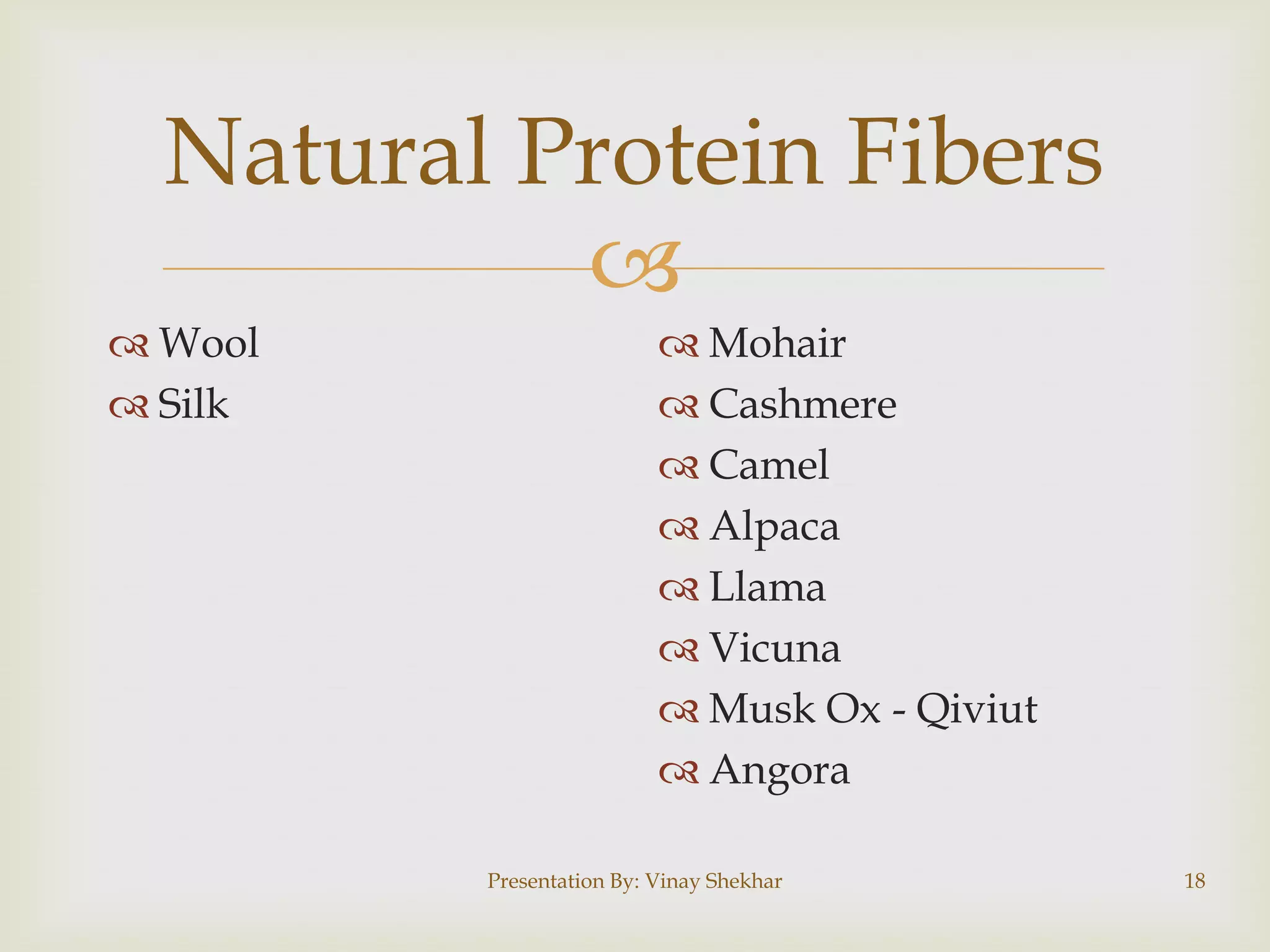 Natural Protein Fibers

Wool
Silk

Mohair
Cashmere
Camel
Alpaca
Llama
Vicuna
Musk Ox - Qiviut
Angora

Presentation By: Vinay Shekhar

18